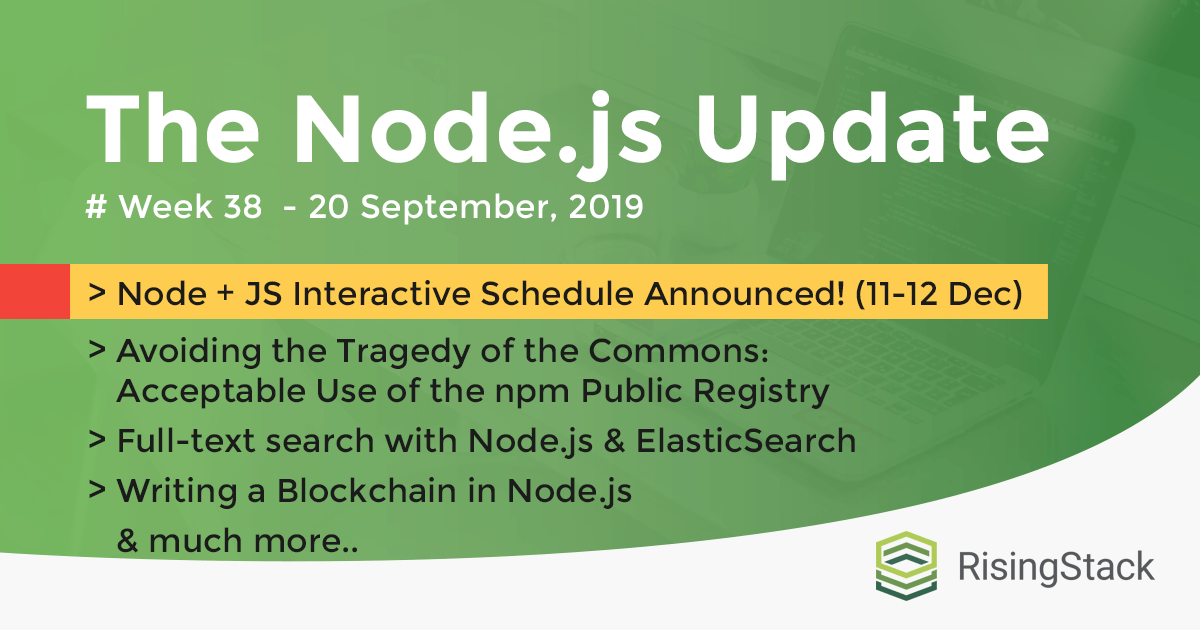 The Node.js Update

# Week 38 - 20 September, 2019

> Node + JS Interactive Schedule Announced! (11-12 Dec)

> Avoiding the Tragedy of the Commons: Acceptable Use of the npm Public Registry

> Full-text search with Node.js & ElasticSearch

> Writing a Blockchain in Node.js

& much more..

RisingStack